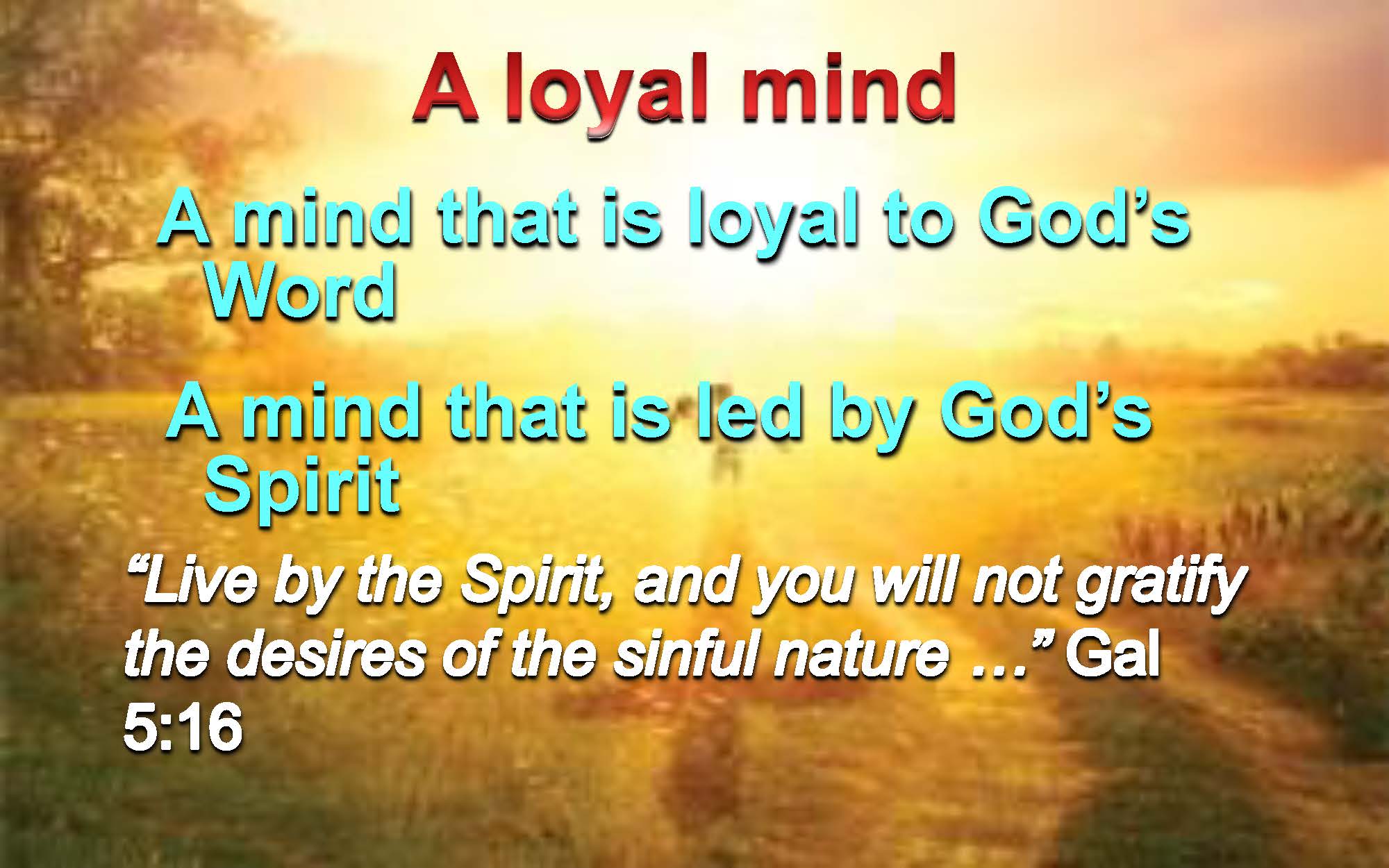 A loyal mind

A mind that is loyal to God’s Word

A mind that is led by God’s Spirit

“Live by the Spirit, and you will not gratify the desires of the sinful nature …” Gal 5:16